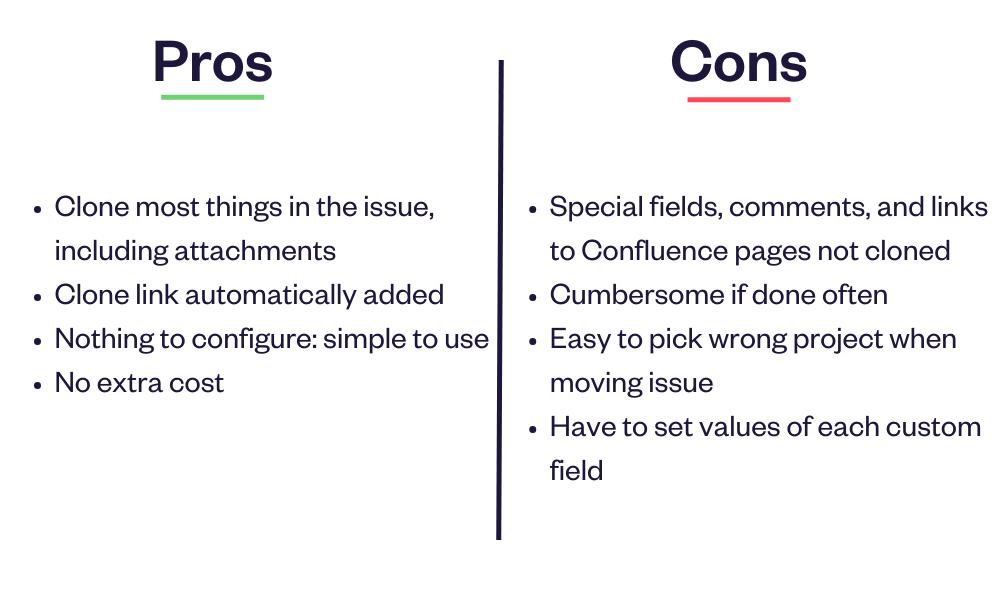 Pros

- Clone most things in the issue, including attachments
- Clone link automatically added
- Nothing to configure: simple to use
- No extra cost

Cons

- Special fields, comments, and links to Confluence pages not cloned
- Cumbersome if done often
- Easy to pick wrong project when moving issue
- Have to set values of each custom field